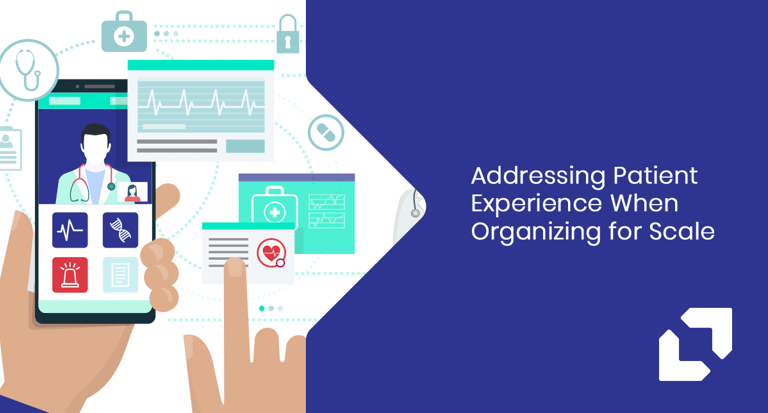 Addressing Patient Experience When Organizing for Scale